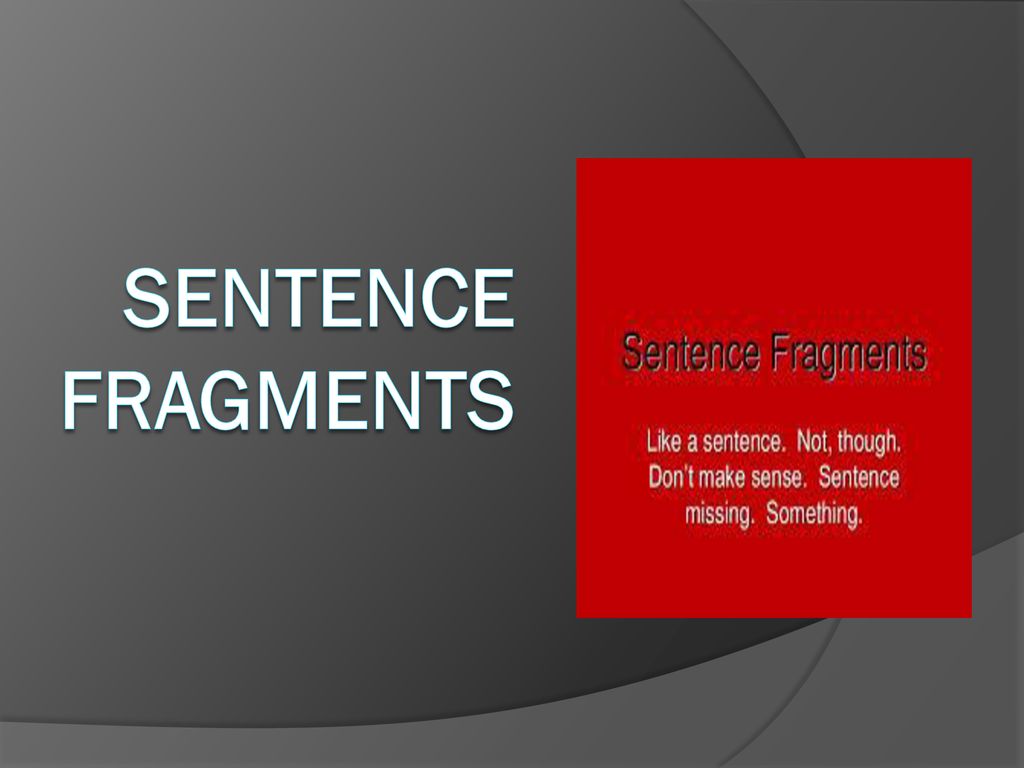 SENTENCE FRAGMENTS

Sentence Fragments

Like a sentence. Not, though. Don't make sense. Sentence missing. Something.